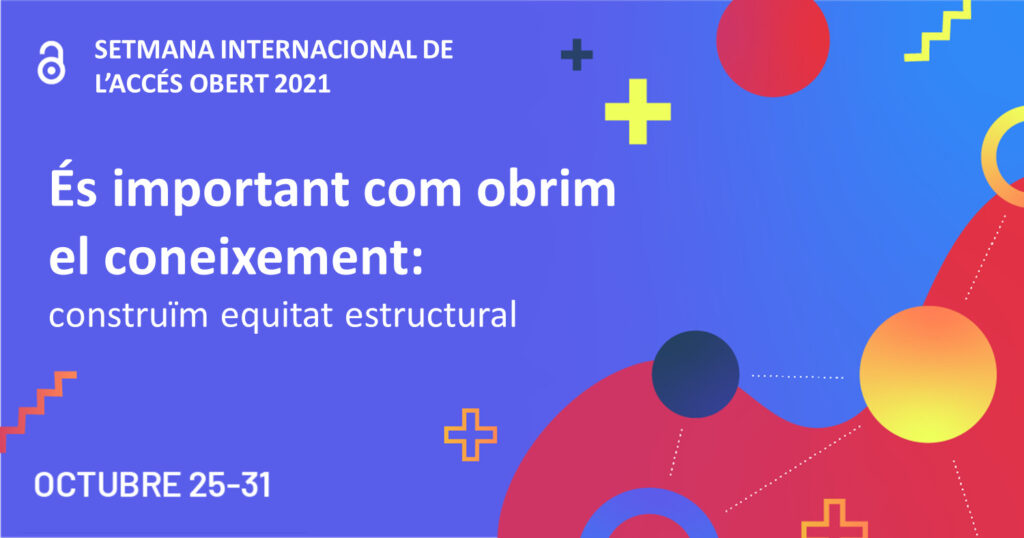 SETMANA INTERNACIONAL DE L'ACCÉS OBERT 2021

És important com obrim el coneixement:
construïm equitat estructural

OCTUBRE 25-31